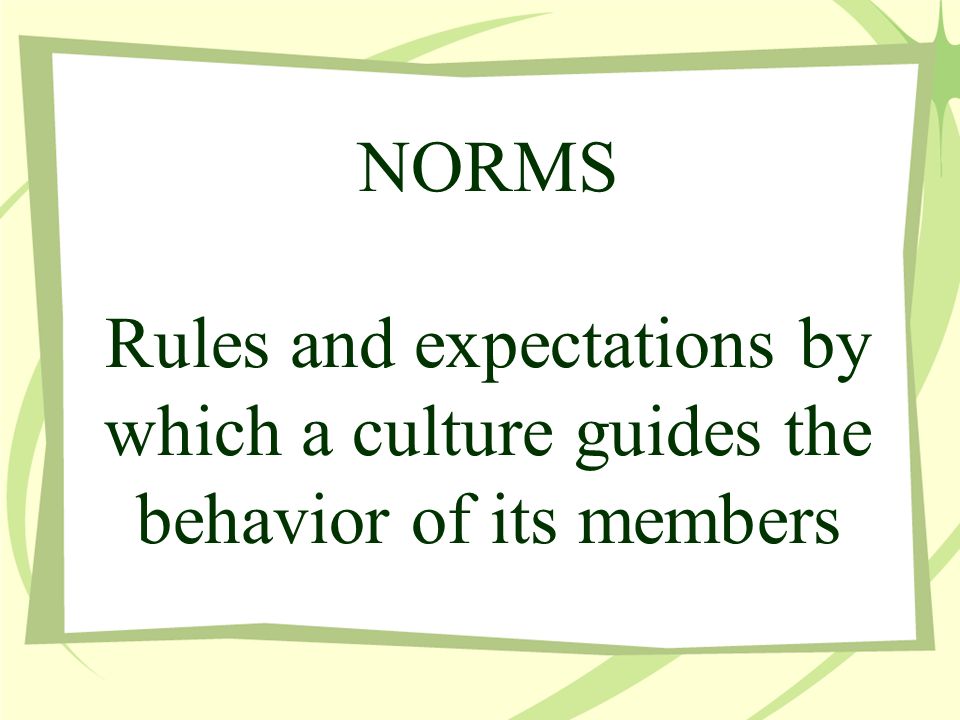 NORMS

Rules and expectations by which a culture guides the behavior of its members